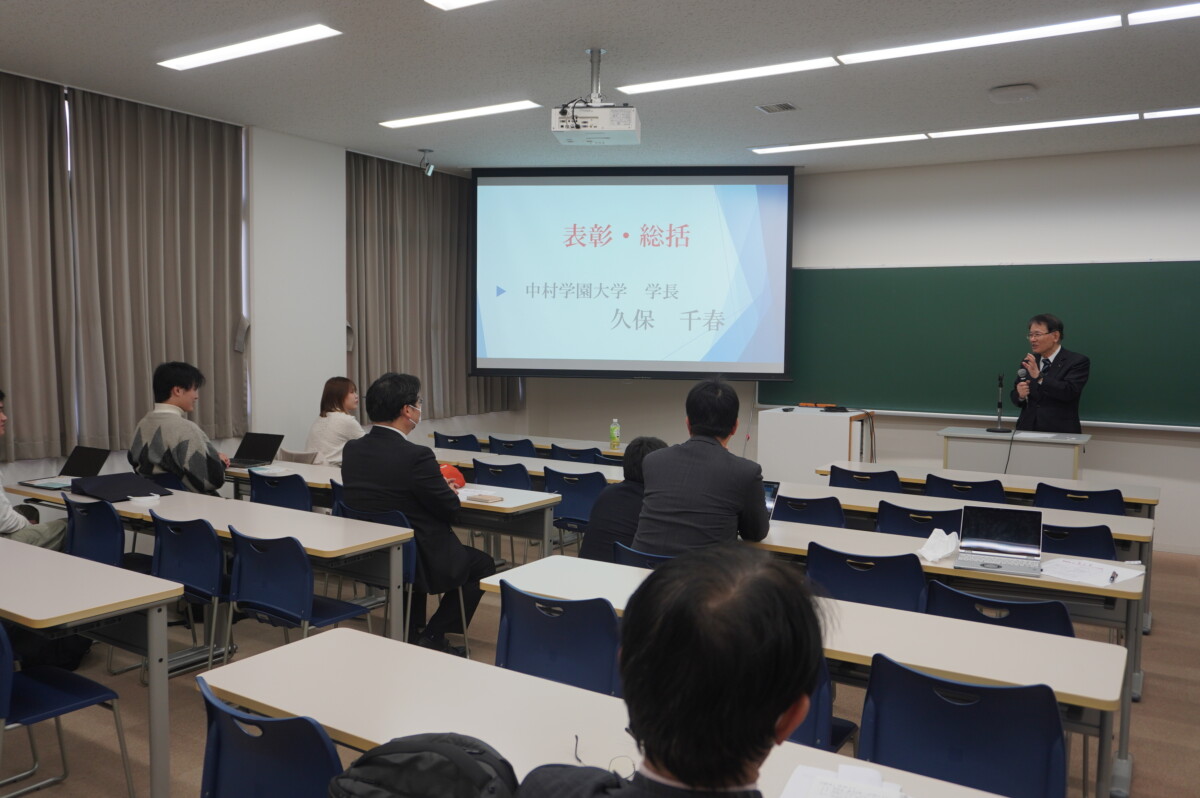 表彰・総括

中村学園大学　学長
久保　千春